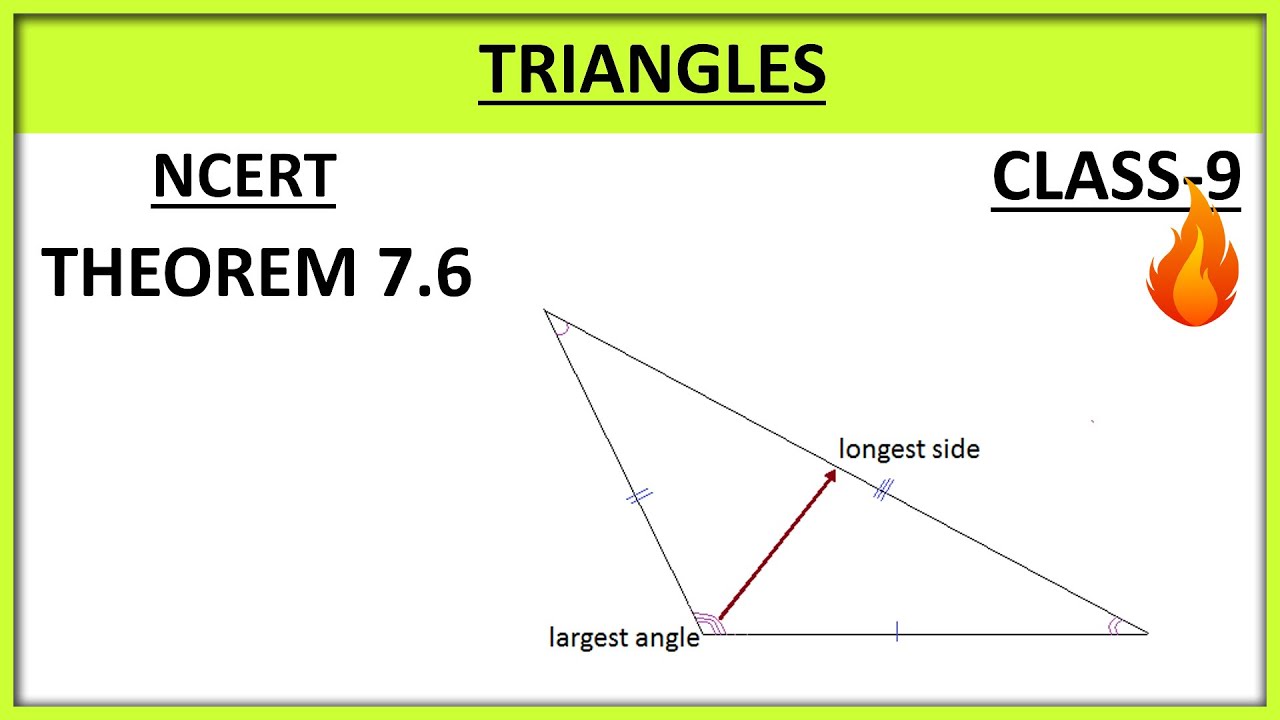 TRIANGLES

NCERT

CLASS-9

THEOREM 7.6

longest side

largest angle